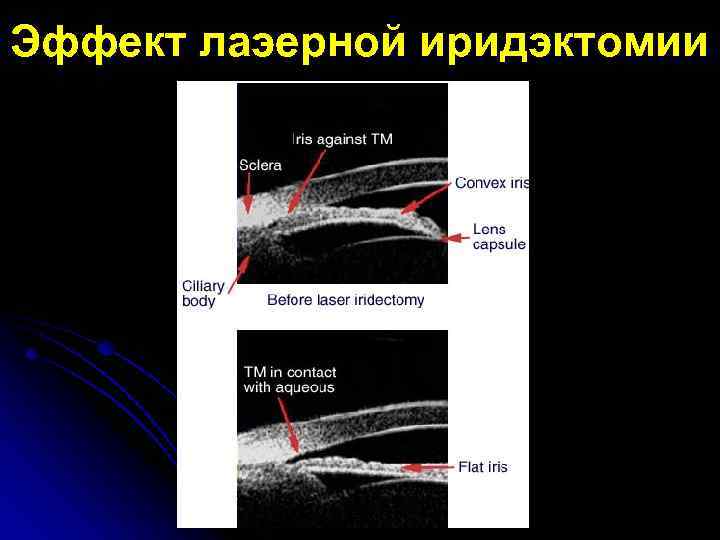 Эффект лазерной иридэктомии

Iris against TM

Sclera

Convex iris

Lens capsule

Ciliary body

Before laser iridectomy

TM in contact with aqueous

Flat iris